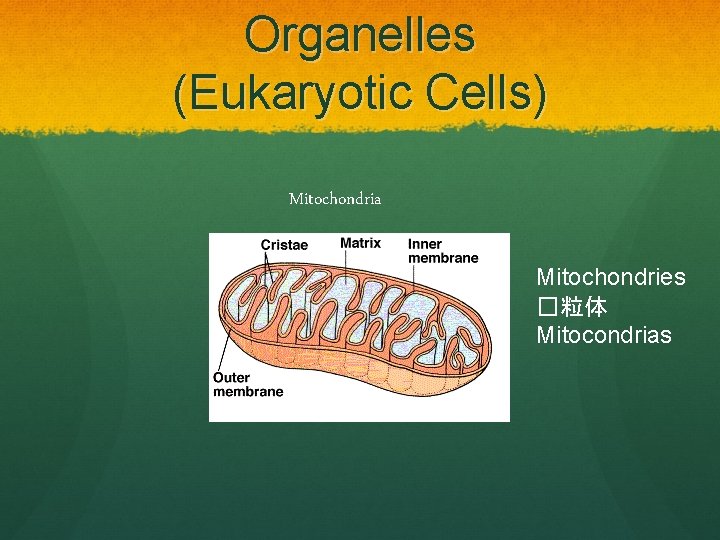 Organelles
(Eukaryotic Cells)

Mitochondria

Cristae
Matrix
Inner membrane
Outer membrane

Mitochondries
□粒体
Mitocondrias